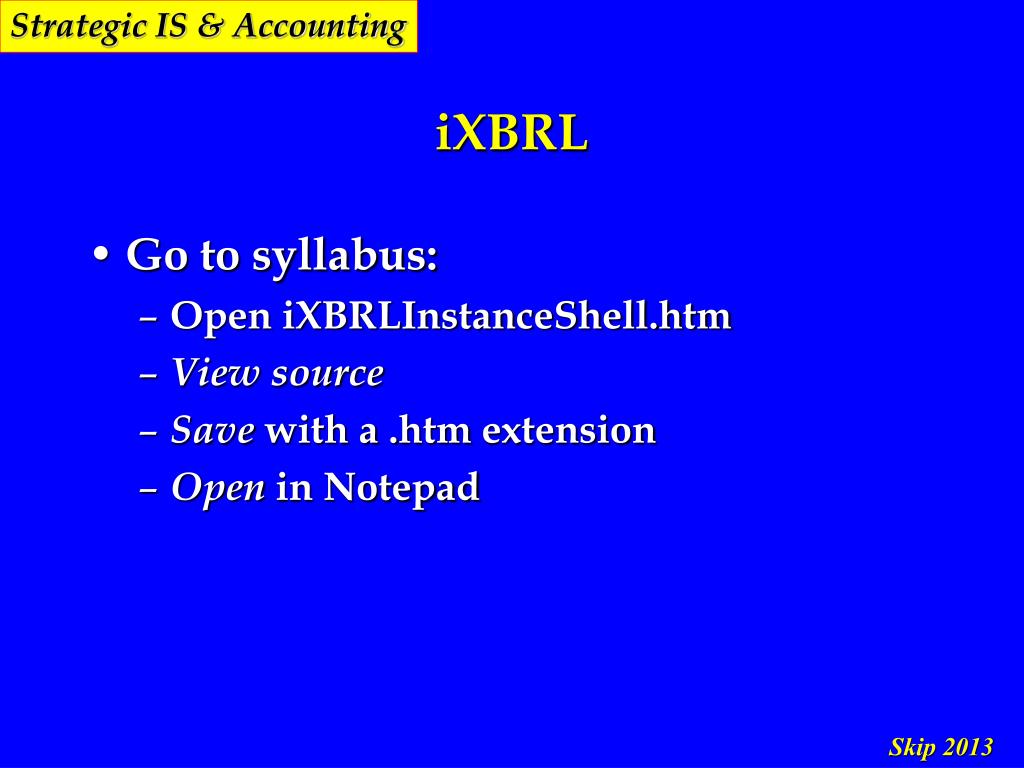 Strategic IS & Accounting

iXBRL

• Go to syllabus:
– Open iXBRLInstanceShell.htm
– View source
– Save with a .htm extension
– Open in Notepad

Skip 2013